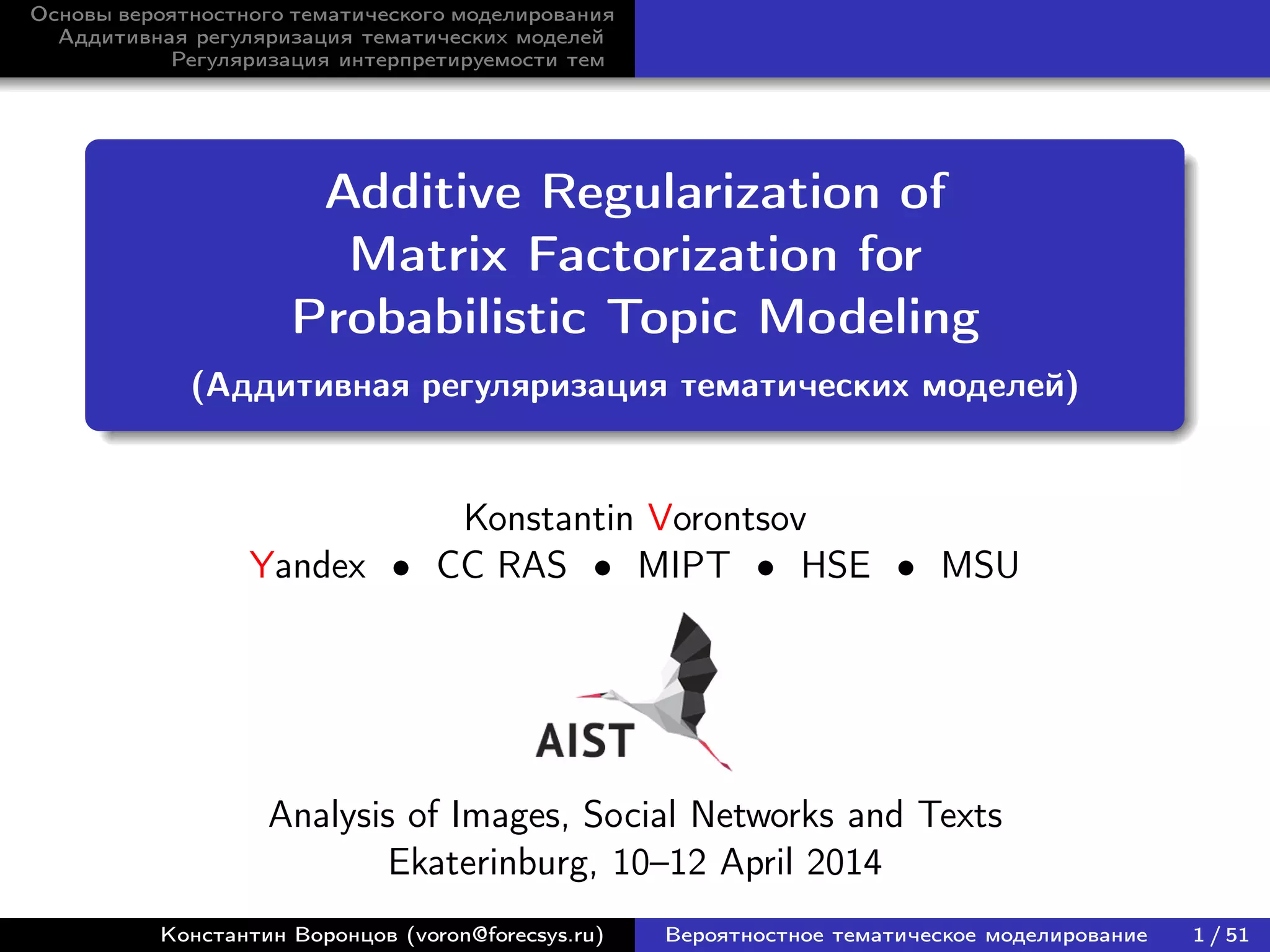 Основы вероятностного тематического моделирования
Аддитивная регуляризация тематических моделей
Регуляризация интерпретируемости тем

Additive Regularization of Matrix Factorization for Probabilistic Topic Modeling

(Аддитивная регуляризация тематических моделей)

Konstantin Vorontsov

Yandex • CC RAS • MIPT • HSE • MSU

AIST

Analysis of Images, Social Networks and Texts
Ekaterinburg, 10–12 April 2014

Константин Воронцов (voron@forecsys.ru) Вероятностное тематическое моделирование 1 / 51